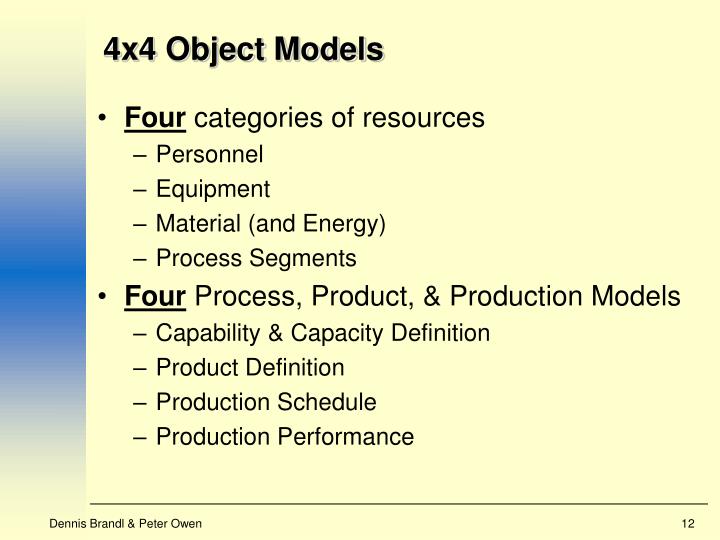 4x4 Object Models

• Four categories of resources
  – Personnel
  – Equipment
  – Material (and Energy)
  – Process Segments
• Four Process, Product, & Production Models
  – Capability & Capacity Definition
  – Product Definition
  – Production Schedule
  – Production Performance

Dennis Brandl & Peter Owen

12